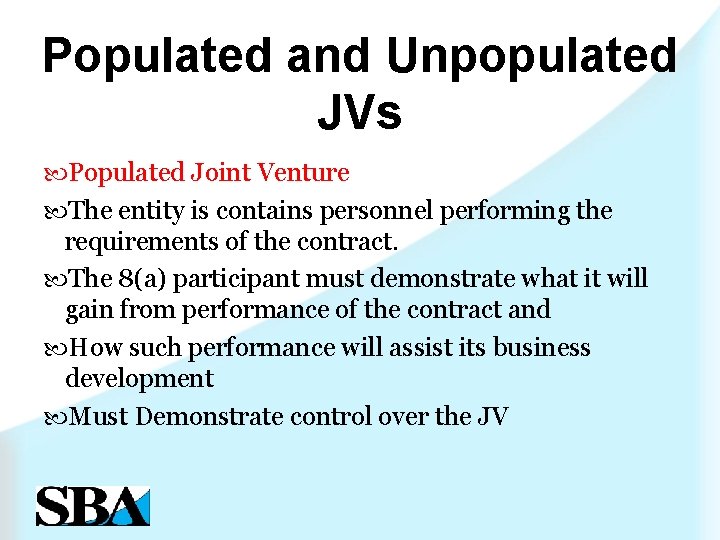 Populated and Unpopulated JVs

Populated Joint Venture

The entity is contains personnel performing the requirements of the contract.

The 8(a) participant must demonstrate what it will gain from performance of the contract and

How such performance will assist its business development

Must Demonstrate control over the JV

SBA